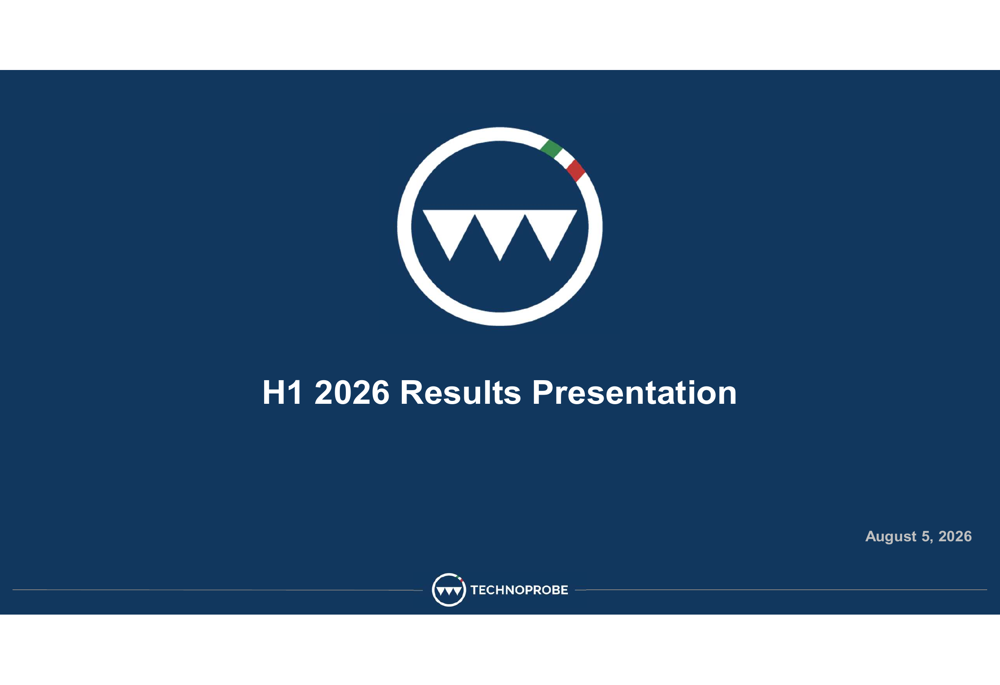 H1 2026 Results Presentation

August 5, 2026

TECHNOPROBE